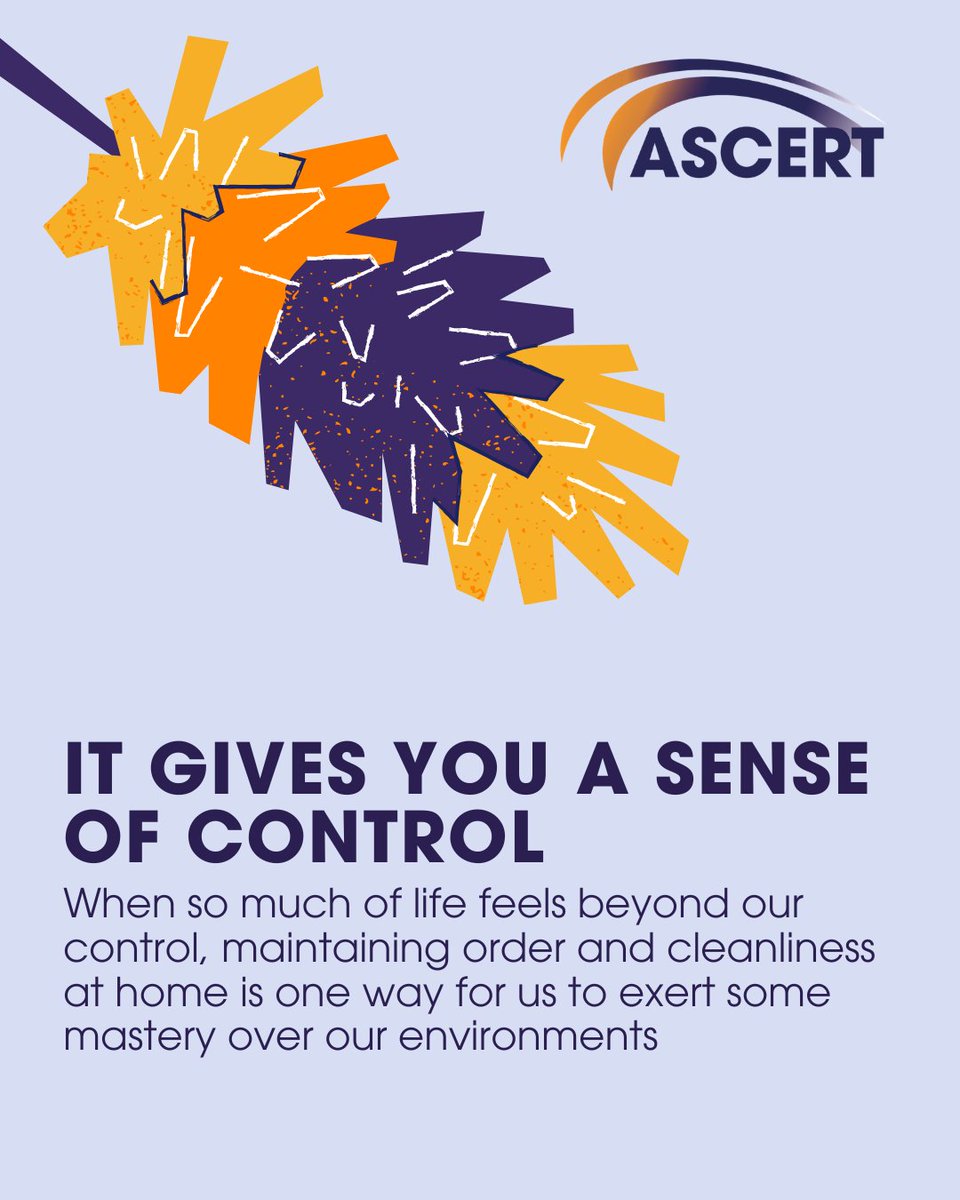 ASCERT

IT GIVES YOU A SENSE OF CONTROL

When so much of life feels beyond our control, maintaining order and cleanliness at home is one way for us to exert some mastery over our environments